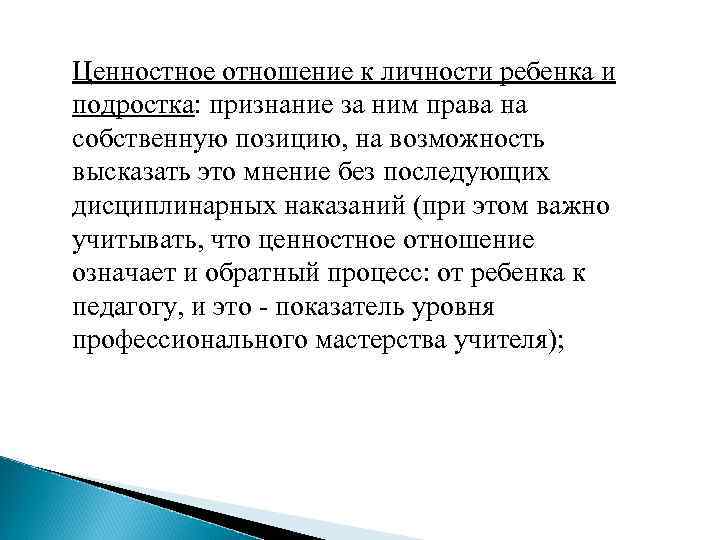 Ценностное отношение к личности ребенка и подростка: признание за ним права на собственную позицию, на возможность высказать это мнение без последующих дисциплинарных наказаний (при этом важно учитывать, что ценностное отношение означает и обратный процесс: от ребенка к педагогу, и это - показатель уровня профессионального мастерства учителя);